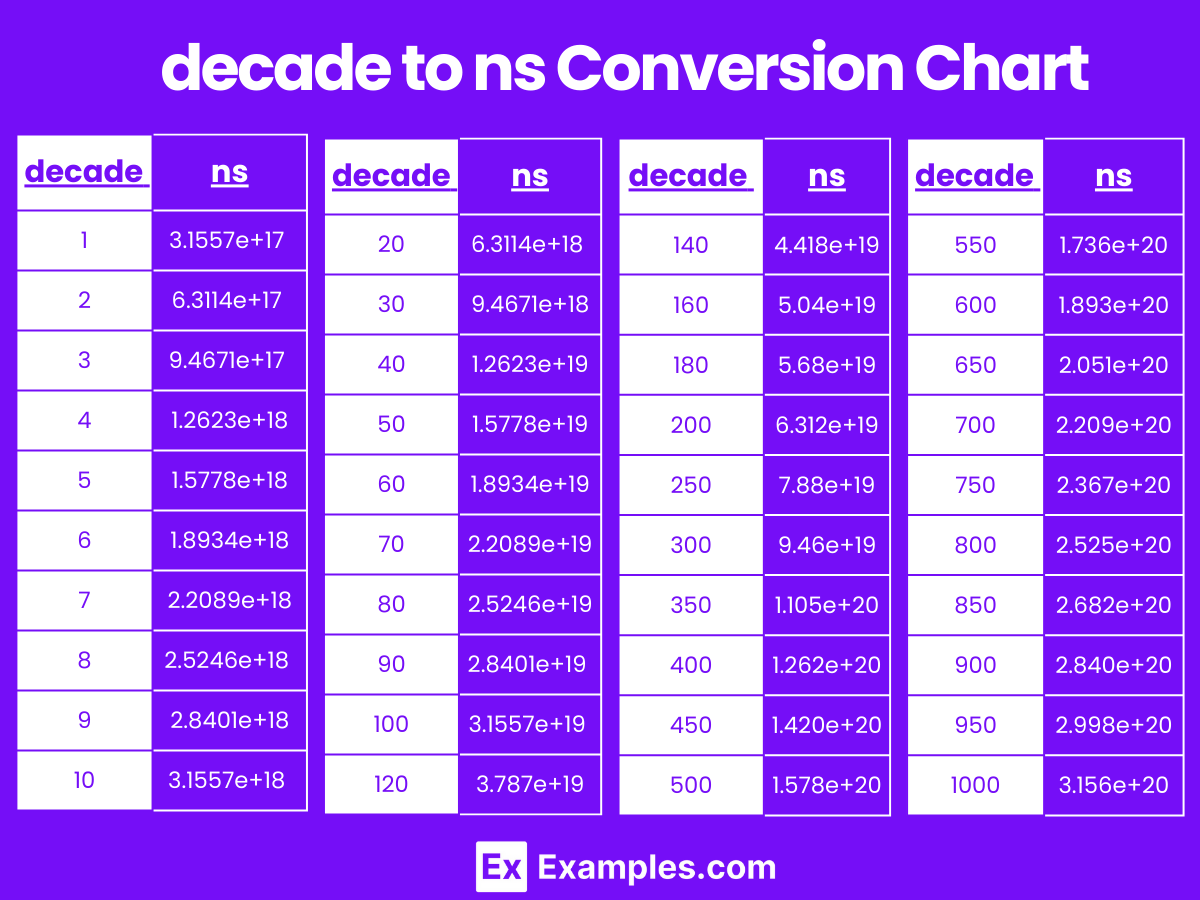 decade to ns Conversion Chart

| decade | ns |
|---|---|
| 1 | 3.1557e+17 |
| 2 | 6.3114e+17 |
| 3 | 9.4671e+17 |
| 4 | 1.2623e+18 |
| 5 | 1.5778e+18 |
| 6 | 1.8934e+18 |
| 7 | 2.2089e+18 |
| 8 | 2.5246e+18 |
| 9 | 2.8401e+18 |
| 10 | 3.1557e+18 |

| decade | ns |
|---|---|
| 20 | 6.3114e+18 |
| 30 | 9.4671e+18 |
| 40 | 1.2623e+19 |
| 50 | 1.5778e+19 |
| 60 | 1.8934e+19 |
| 70 | 2.2089e+19 |
| 80 | 2.5246e+19 |
| 90 | 2.8401e+19 |
| 100 | 3.1557e+19 |
| 120 | 3.787e+19 |

| decade | ns |
|---|---|
| 140 | 4.418e+19 |
| 160 | 5.04e+19 |
| 180 | 5.68e+19 |
| 200 | 6.312e+19 |
| 250 | 7.88e+19 |
| 300 | 9.46e+19 |
| 350 | 1.105e+20 |
| 400 | 1.262e+20 |
| 450 | 1.420e+20 |
| 500 | 1.578e+20 |

| decade | ns |
|---|---|
| 550 | 1.736e+20 |
| 600 | 1.893e+20 |
| 650 | 2.051e+20 |
| 700 | 2.209e+20 |
| 750 | 2.367e+20 |
| 800 | 2.525e+20 |
| 850 | 2.682e+20 |
| 900 | 2.840e+20 |
| 950 | 2.998e+20 |
| 1000 | 3.156e+20 |

Ex Examples.com